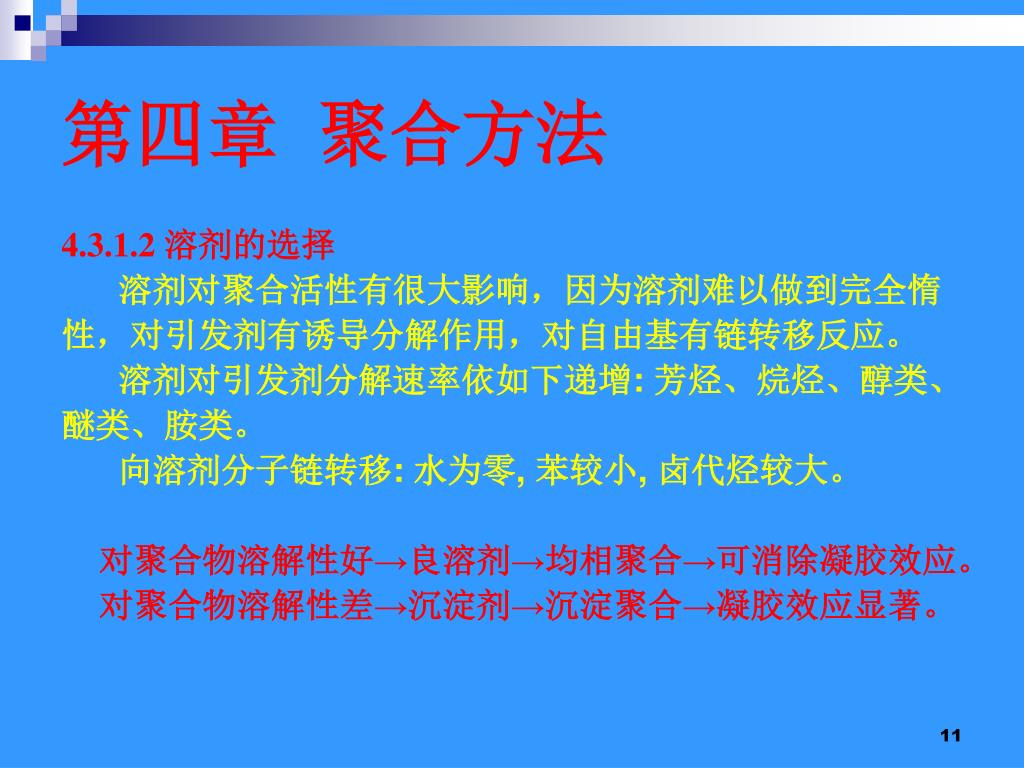 第四章 聚合方法

4.3.1.2 溶剂的选择

溶剂对聚合活性有很大影响，因为溶剂难以做到完全惰性，对引发剂有诱导分解作用，对自由基有链转移反应。

溶剂对引发剂分解速率依如下递增: 芳烃、烷烃、醇类、醚类、胺类。

向溶剂分子链转移: 水为零, 苯较小, 卤代烃较大。

对聚合物溶解性好→良溶剂→均相聚合→可消除凝胶效应。
对聚合物溶解性差→沉淀剂→沉淀聚合→凝胶效应显著。

11